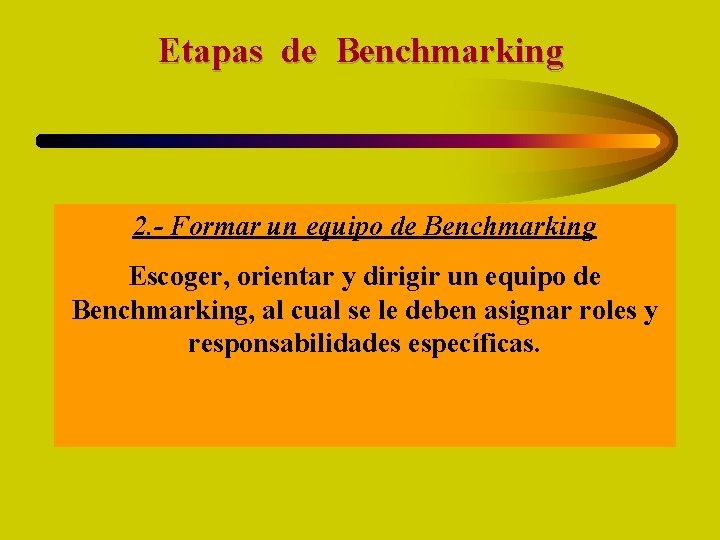 Etapas de Benchmarking

2.- Formar un equipo de Benchmarking

Escoger, orientar y dirigir un equipo de Benchmarking, al cual se le deben asignar roles y responsabilidades específicas.